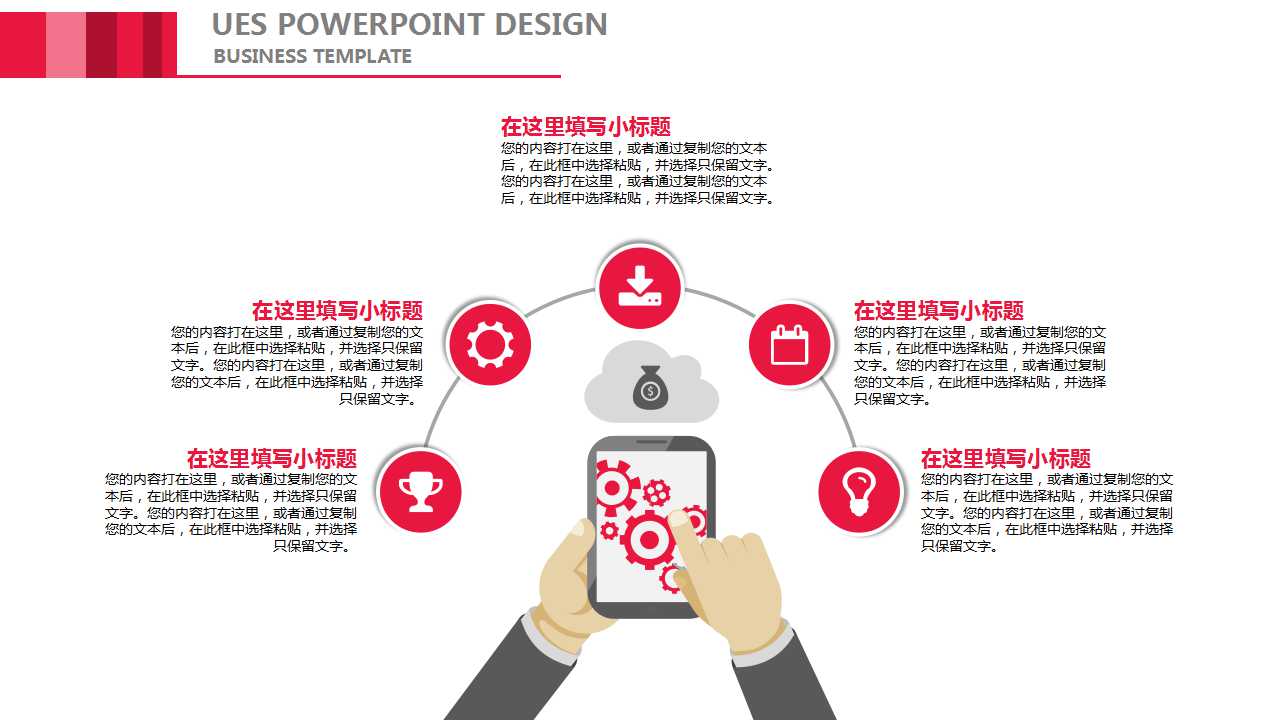 UES POWERPOINT DESIGN
BUSINESS TEMPLATE

在这里填写小标题
您的内容打在这里，或者通过复制您的文本后，在此框中选择粘贴，并选择只保留文字。您的内容打在这里，或者通过复制您的文本后，在此框中选择粘贴，并选择只保留文字。

在这里填写小标题
您的内容打在这里，或者通过复制您的文本后，在此框中选择粘贴，并选择只保留文字。您的内容打在这里，或者通过复制您的文本后，在此框中选择粘贴，并选择只保留文字。

在这里填写小标题
您的内容打在这里，或者通过复制您的文本后，在此框中选择粘贴，并选择只保留文字。您的内容打在这里，或者通过复制您的文本后，在此框中选择粘贴，并选择只保留文字。

在这里填写小标题
您的内容打在这里，或者通过复制您的文本后，在此框中选择粘贴，并选择只保留文字。您的内容打在这里，或者通过复制您的文本后，在此框中选择粘贴，并选择只保留文字。

在这里填写小标题
您的内容打在这里，或者通过复制您的文本后，在此框中选择粘贴，并选择只保留文字。您的内容打在这里，或者通过复制您的文本后，在此框中选择粘贴，并选择只保留文字。